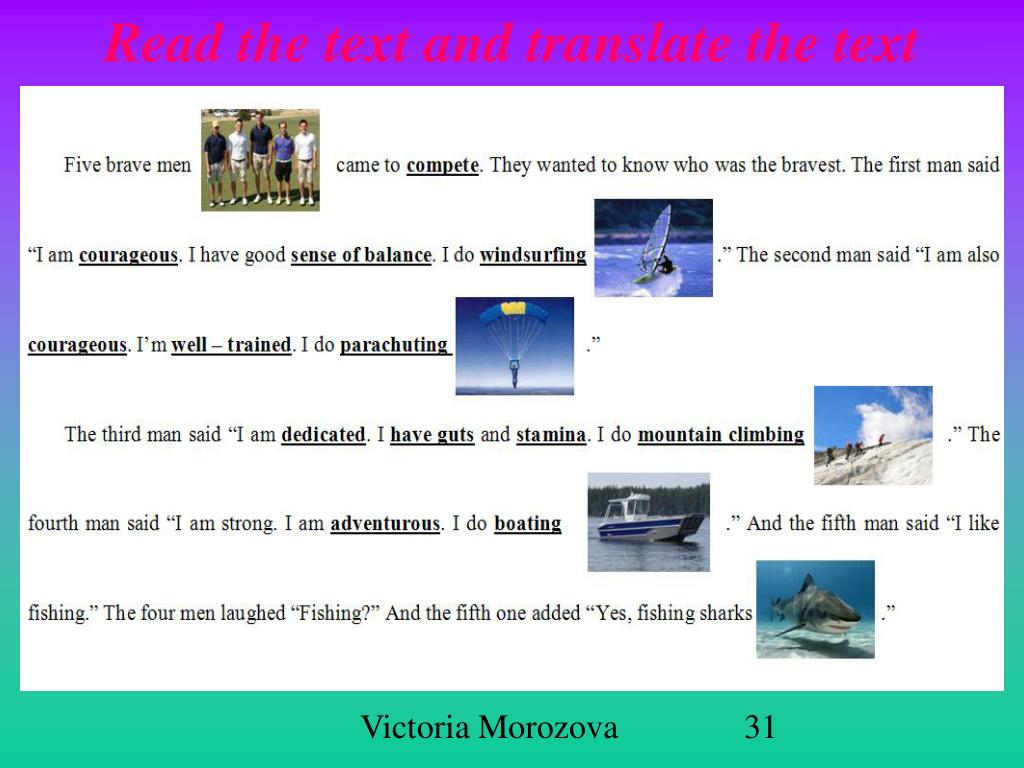 Read the text and translate the text

Five brave men came to compete. They wanted to know who was the bravest. The first man said "I am courageous. I have good sense of balance. I do windsurfing ." The second man said "I am also courageous. I'm well – trained. I do parachuting ."

The third man said "I am dedicated. I have guts and stamina. I do mountain climbing ." The fourth man said "I am strong. I am adventurous. I do boating ." And the fifth man said "I like fishing." The four men laughed "Fishing?" And the fifth one added "Yes, fishing sharks ."

Victoria Morozova 31